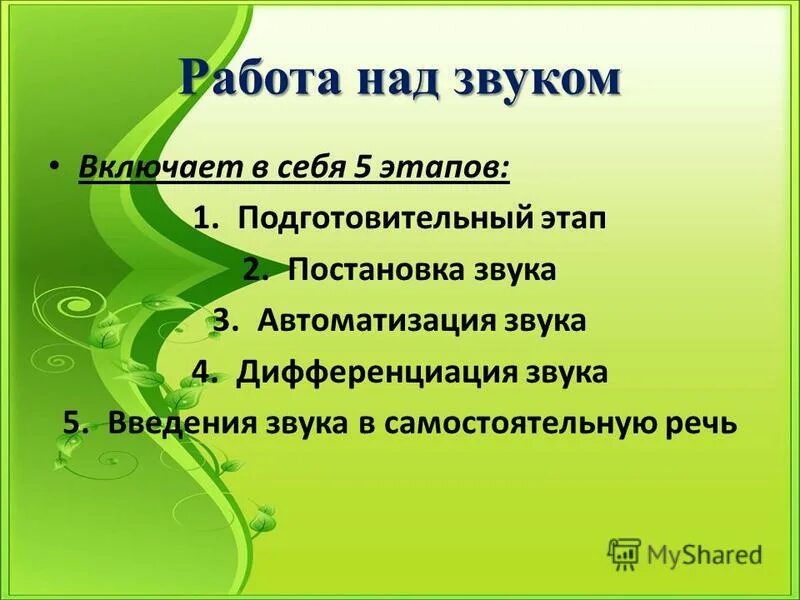 Работа над звуком

• Включает в себя 5 этапов:

1. Подготовительный этап
2. Постановка звука
3. Автоматизация звука
4. Дифференциация звука
5. Введения звука в самостоятельную речь

MyShared